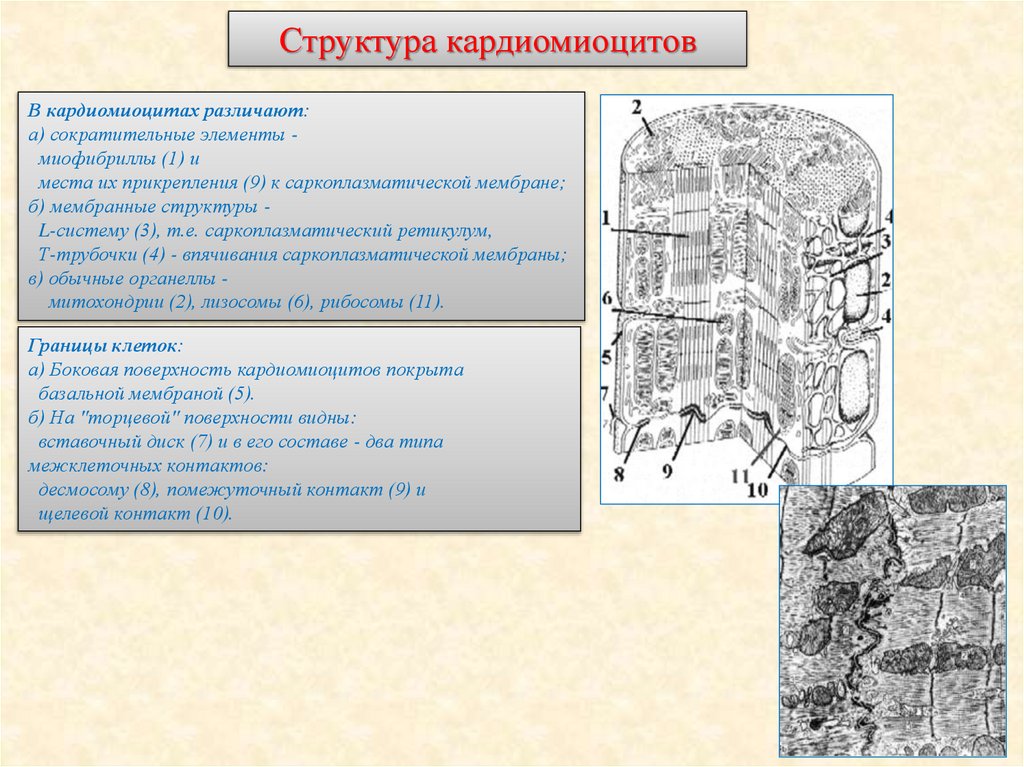 Структура кардиомиоцитов

В кардиомиоцитах различают:
а) сократительные элементы -
миофибриллы (1) и
места их прикрепления (9) к саркоплазматической мембране;
б) мембранные структуры -
L-систему (3), т.е. саркоплазматический ретикулум,
Т-трубочки (4) - впячивания саркоплазматической мембраны;
в) обычные органеллы -
митохондрии (2), лизосомы (6), рибосомы (11).

Границы клеток:
а) Боковая поверхность кардиомиоцитов покрыта
базальной мембраной (5).
б) На "торцевой" поверхности видны:
вставочный диск (7) и в его составе - два типа
межклеточных контактов:
десмосому (8), помежуточный контакт (9) и
щелевой контакт (10).

2
1
4
3
2
4
6
5
7
8
9
11
10